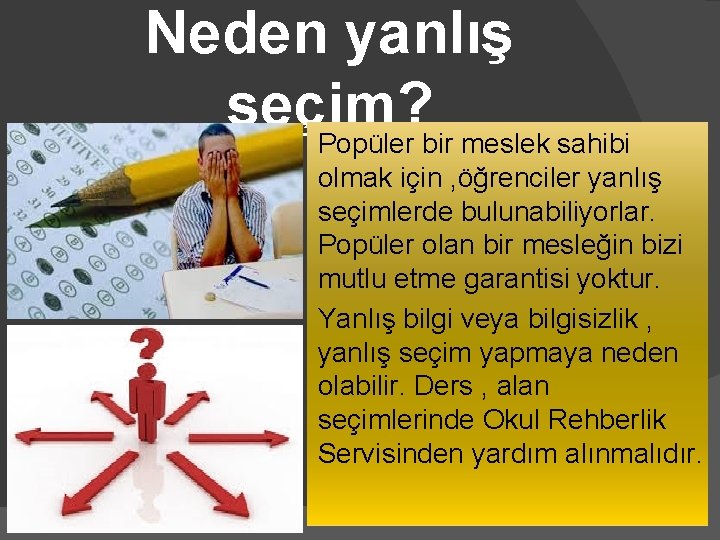 Neden yanlış seçim?

Popüler bir meslek sahibi olmak için ,öğrenciler yanlış seçimlerde bulunabiliyorlar. Popüler olan bir mesleğin bizi mutlu etme garantisi yoktur.

Yanlış bilgi veya bilgisizlik , yanlış seçim yapmaya neden olabilir. Ders , alan seçimlerinde Okul Rehberlik Servisinden yardım alınmalıdır.